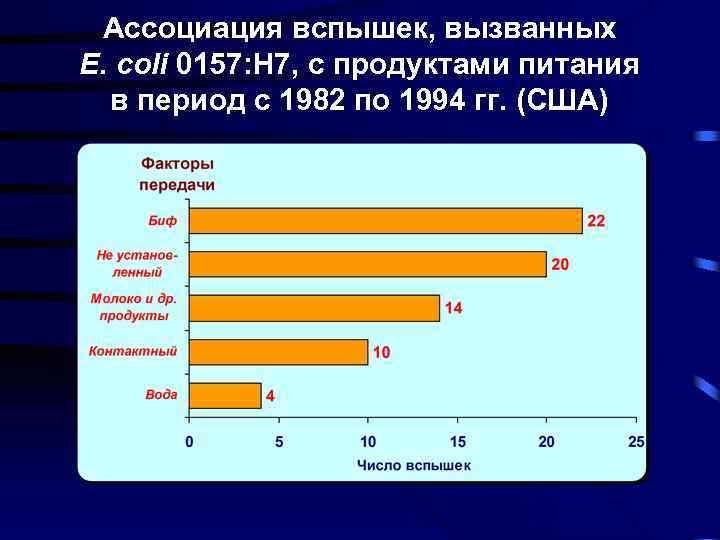 Ассоциация вспышек, вызванных E. coli 0157:H7, с продуктами питания в период с 1982 по 1994 гг. (США)

Факторы передачи

Биф
22

Не установленный
20

Молоко и др. продукты
14

Контактный
10

Вода
4

0
5
10
15
20
25

Число вспышек